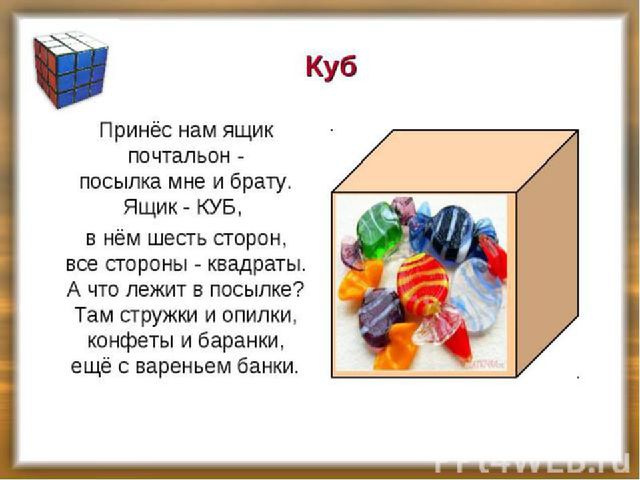 Куб

Принёс нам ящик почтальон - посылка мне и брату. Ящик - КУБ,

в нём шесть сторон, все стороны - квадраты. А что лежит в посылке? Там стружки и опилки, конфеты и баранки, ещё с вареньем банки.

PPt4WEB.ru